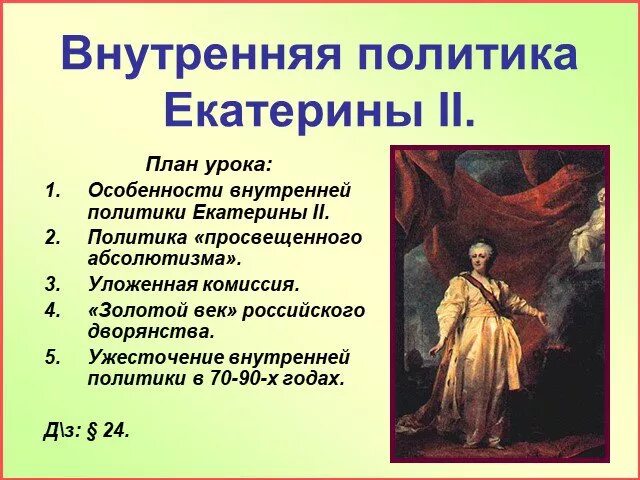 Внутренняя политика Екатерины II.

План урока:

1. Особенности внутренней политики Екатерины II.
2. Политика «просвещенного абсолютизма».
3. Уложенная комиссия.
4. «Золотой век» российского дворянства.
5. Ужесточение внутренней политики в 70-90-х годах.

Д\з: § 24.